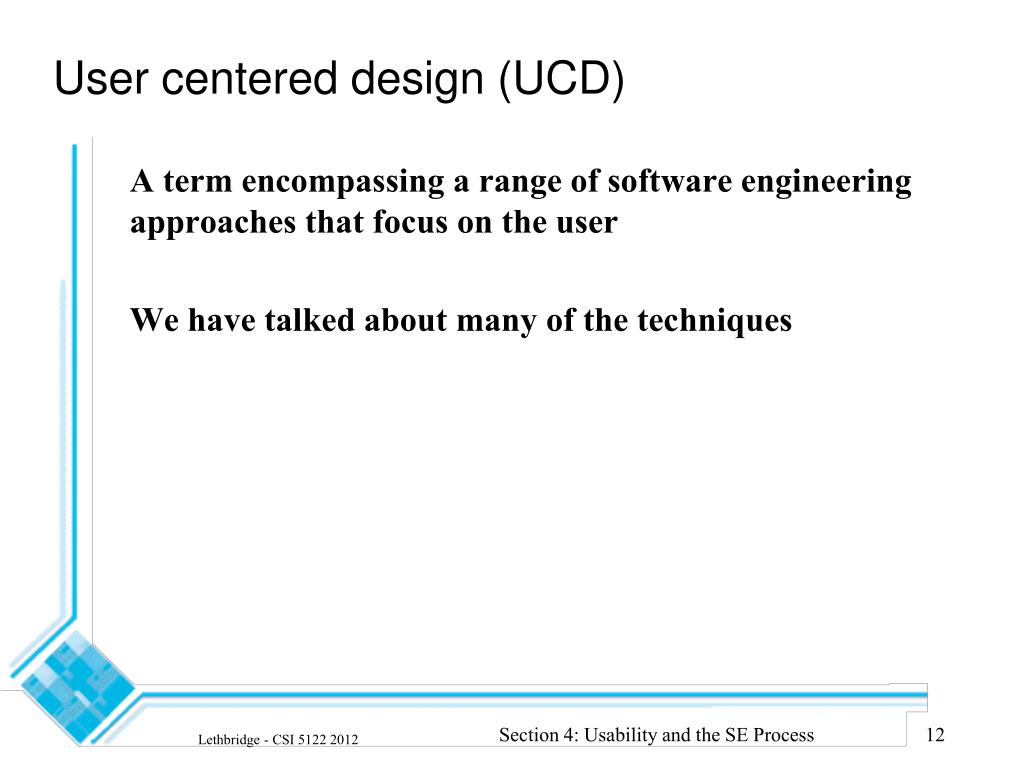 User centered design (UCD)

A term encompassing a range of software engineering approaches that focus on the user

We have talked about many of the techniques

Lethbridge - CSI 5122 2012

Section 4: Usability and the SE Process

12